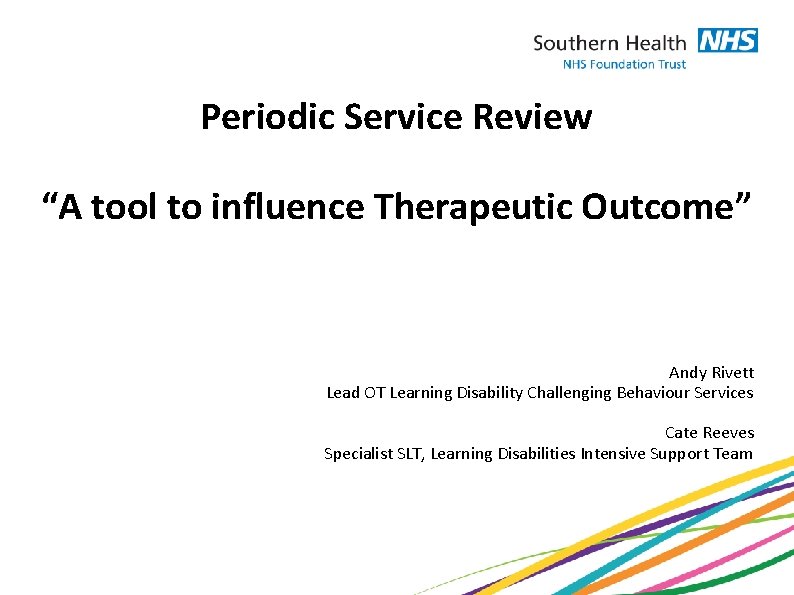 Southern Health NHS
NHS Foundation Trust

Periodic Service Review

“A tool to influence Therapeutic Outcome”

Andy Rivett
Lead OT Learning Disability Challenging Behaviour Services

Cate Reeves
Specialist SLT, Learning Disabilities Intensive Support Team